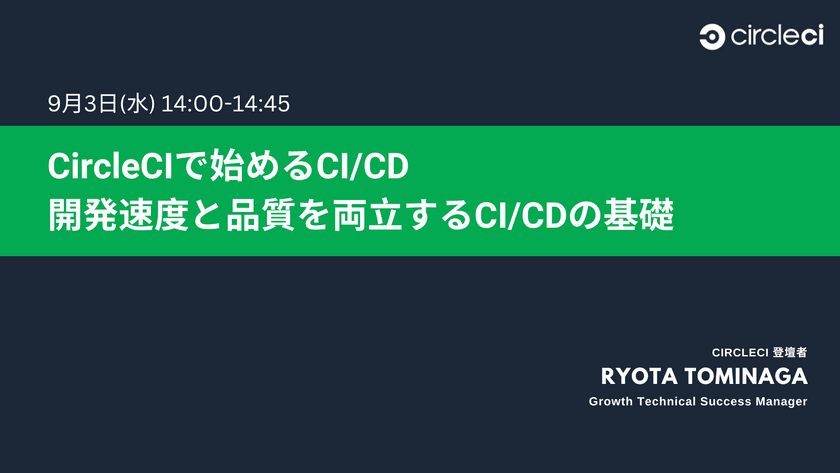 circleci

9月3日(水) 14:00-14:45

CircleCIで始めるCI/CD
開発速度と品質を両立するCI/CDの基礎

CIRCLECI 登壇者
RYOTA TOMINAGA
Growth Technical Success Manager